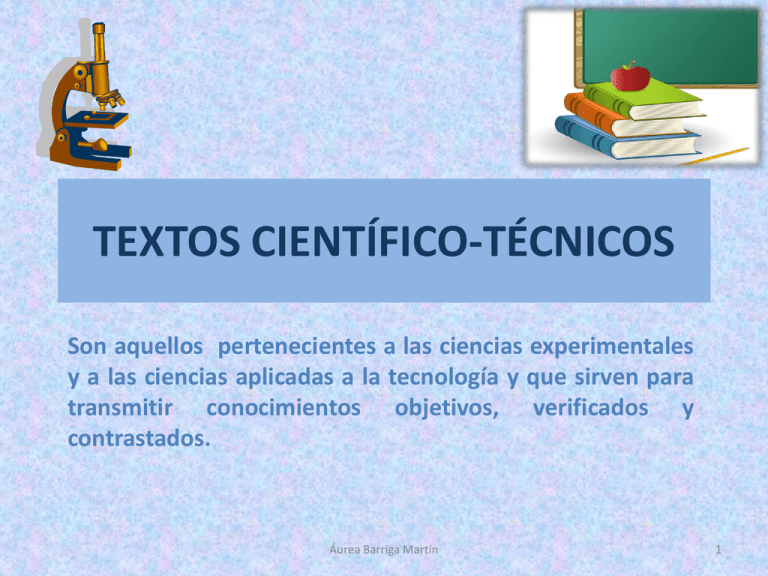 TEXTOS CIENTÍFICO-TÉCNICOS

Son aquellos pertenecientes a las ciencias experimentales y a las ciencias aplicadas a la tecnología y que sirven para transmitir conocimientos objetivos, verificados y contrastados.

Áurea Barriga Martín

1